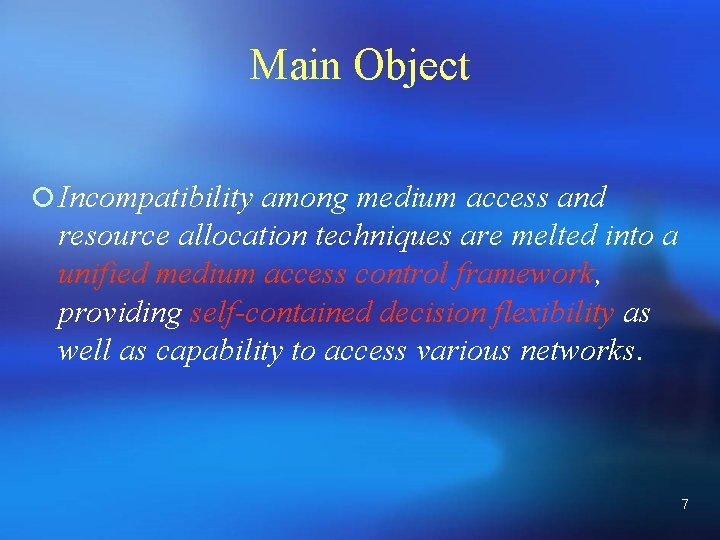 Main Object

Incompatibility among medium access and resource allocation techniques are melted into a unified medium access control framework, providing self-contained decision flexibility as well as capability to access various networks.

7